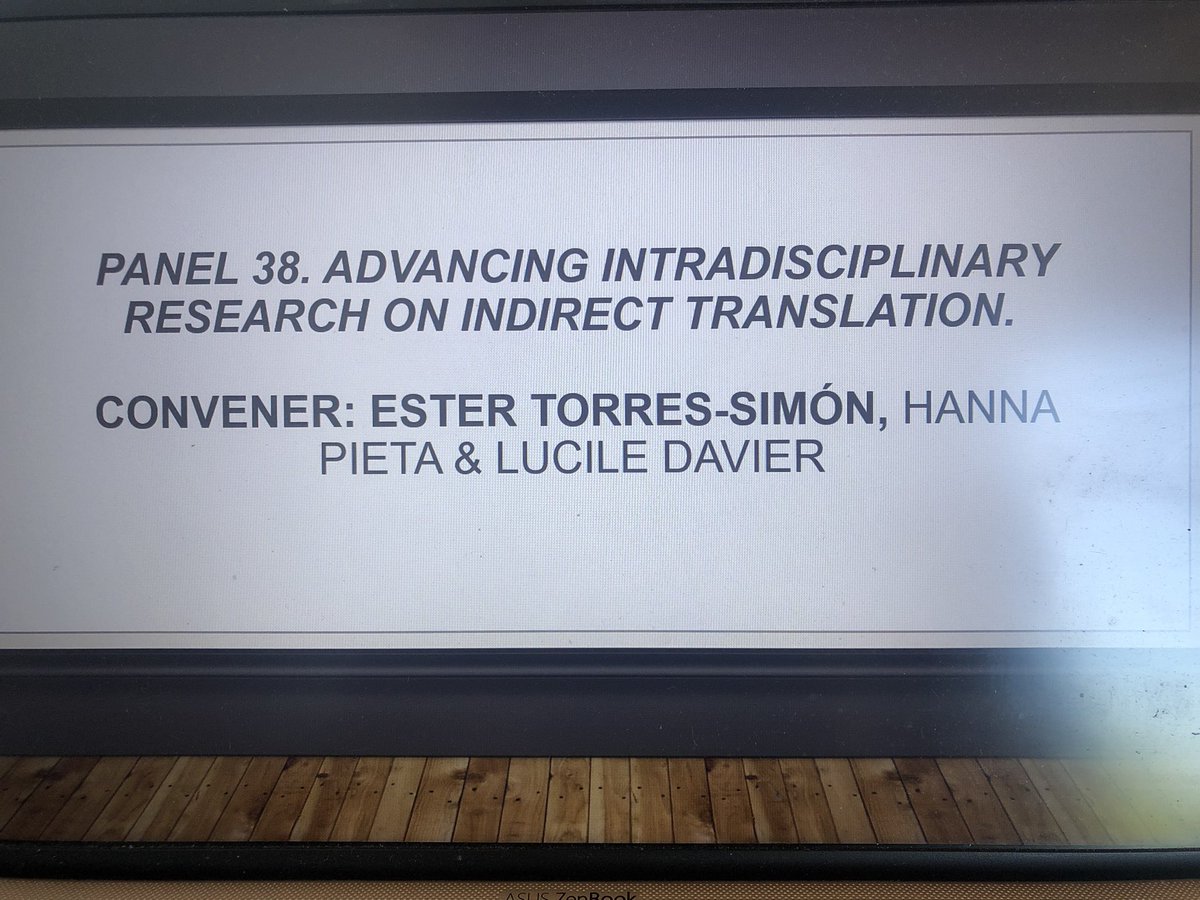 PANEL 38. ADVANCING INTRADISCIPLINARY RESEARCH ON INDIRECT TRANSLATION.

CONVENER: ESTER TORRES-SIMÓN, HANNA PIETA & LUCILE DAVIER

ASUS ZenBook